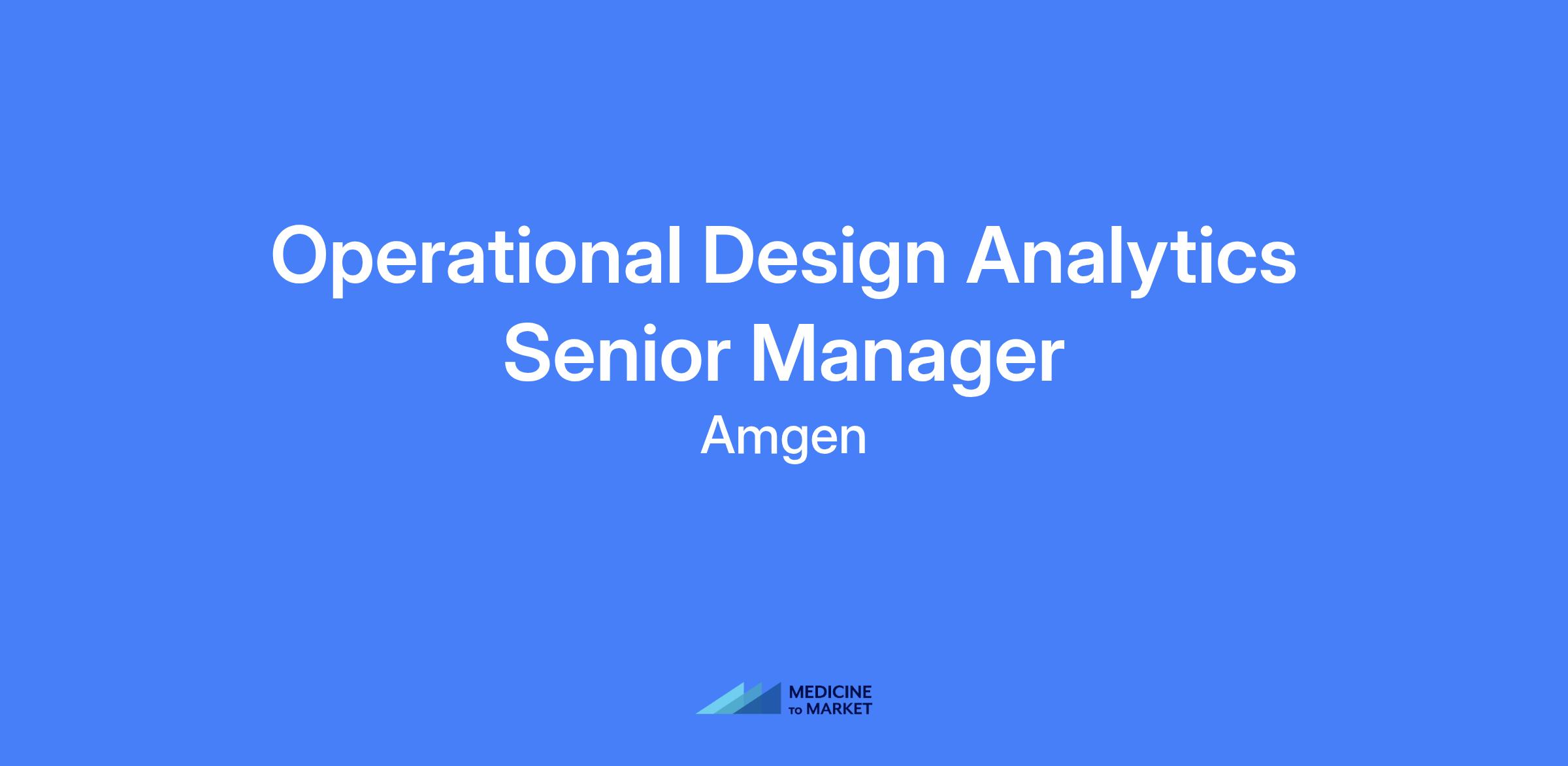 Operational Design Analytics Senior Manager

Amgen

MEDICINE TO MARKET